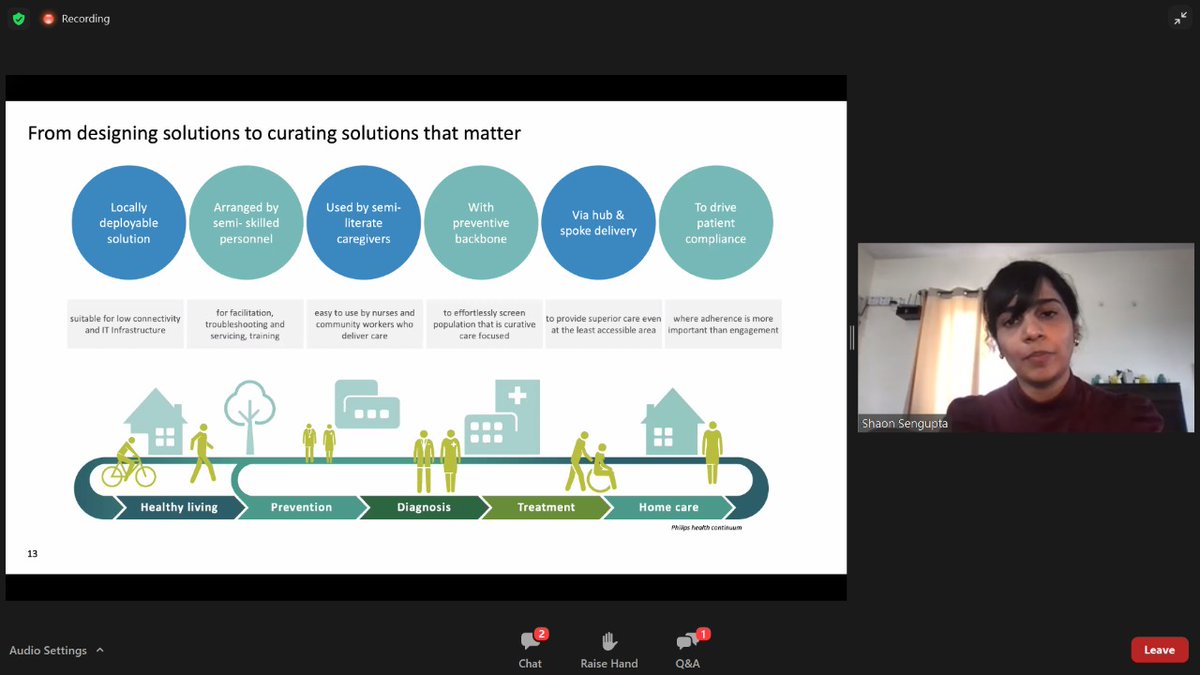 Recording

From designing solutions to curating solutions that matter

Locally deployable solution

Arranged by semi- skilled personnel

Used by semi-literate caregivers

With preventive backbone

Via hub & spoke delivery

To drive patient compliance

suitable for low connectivity and IT Infrastructure

for facilitation, troubleshooting and servicing, training

easy to use by nurses and community workers who deliver care

to effortlessly screen population that is curative care focused

to provide superior care even at the least accessible area

where adherence is more important than engagement

Healthy living

Prevention

Diagnosis

Treatment

Home care

Philips health continuum

13

Shaon Sengupta

Audio Settings

2
Chat

Raise Hand

1
Q&A

Leave